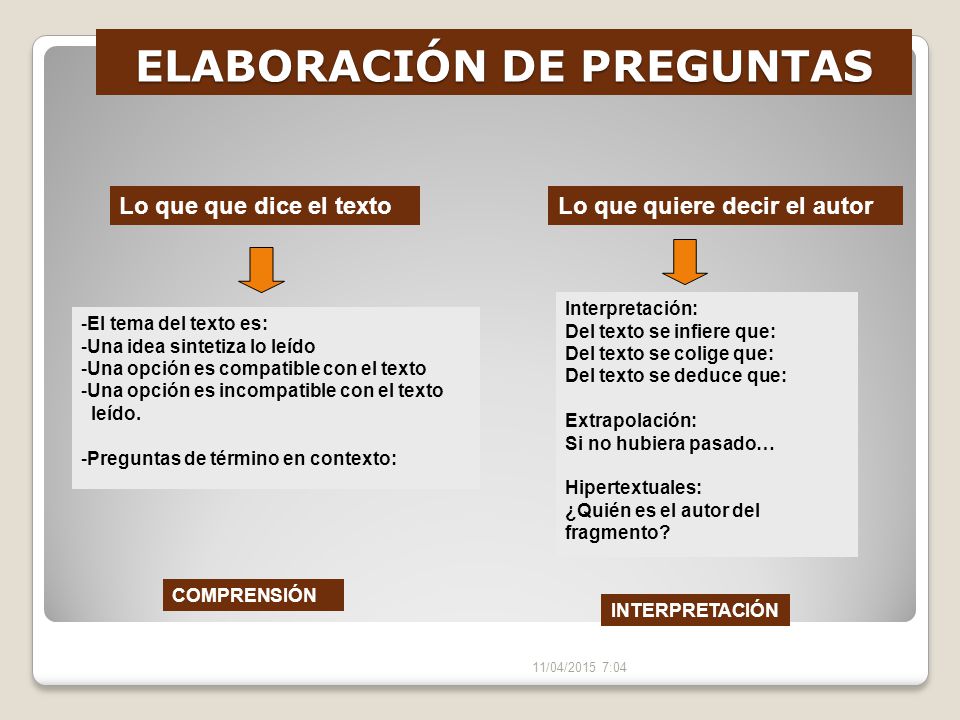 ELABORACIÓN DE PREGUNTAS

Lo que que dice el texto

-El tema del texto es:
-Una idea sintetiza lo leído
-Una opción es compatible con el texto
-Una opción es incompatible con el texto leído.

-Preguntas de término en contexto:

COMPRENSIÓN

Lo que quiere decir el autor

Interpretación:
Del texto se infiere que:
Del texto se colige que:
Del texto se deduce que:

Extrapolación:
Si no hubiera pasado…

Hipertextuales:
¿Quién es el autor del fragmento?

INTERPRETACIÓN

11/04/2015 7:04